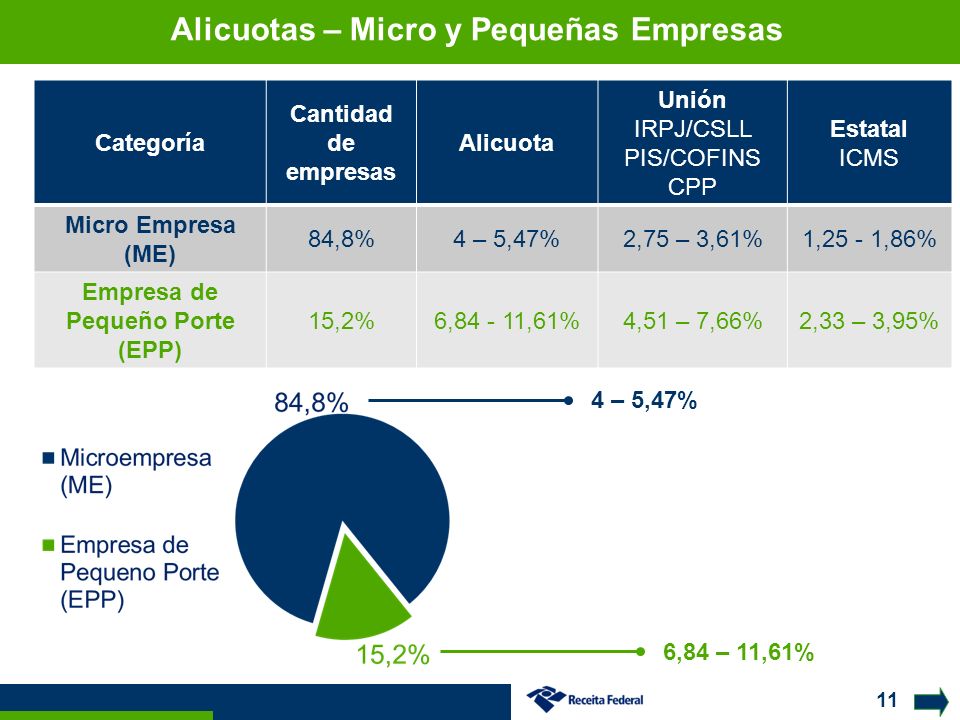 Alicuotas – Micro y Pequeñas Empresas

| Categoría | Cantidad de empresas | Alicuota | Unión IRPJ/CSLL PIS/COFINS CPP | Estatal ICMS |
|---|---|---|---|---|
| Micro Empresa (ME) | 84,8% | 4 – 5,47% | 2,75 – 3,61% | 1,25 - 1,86% |
| Empresa de Pequeño Porte (EPP) | 15,2% | 6,84 - 11,61% | 4,51 – 7,66% | 2,33 – 3,95% |

84,8%
4 – 5,47%
Microempresa (ME)
Empresa de Pequeno Porte (EPP)
15,2%
6,84 – 11,61%

Receita Federal
11